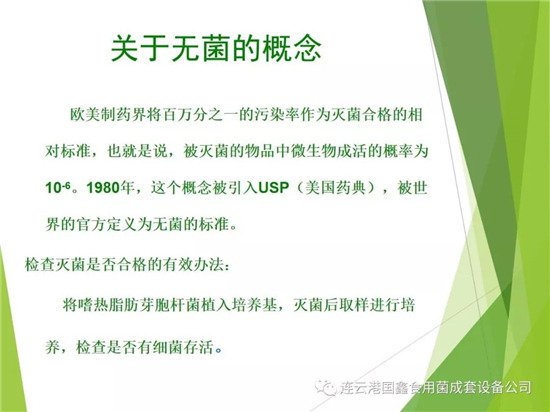 关于无菌的概念

欧美制药界将百万分之一的污染率作为灭菌合格的相对标准，也就是说，被灭菌的物品中微生物成活的概率为$10^{-6}$。1980年，这个概念被引入USP（美国药典），被世界的官方定义为无菌的标准。

检查灭菌是否合格的有效办法：

将嗜热脂肪芽胞杆菌植入培养基，灭菌后取样进行培养，检查是否有细菌存活。

连云港国鑫食用菌成套设备公司